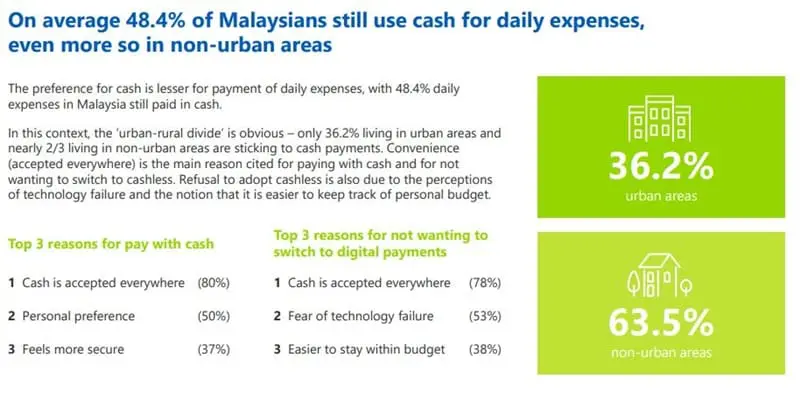 On average 48.4% of Malaysians still use cash for daily expenses, even more so in non-urban areas

The preference for cash is lesser for payment of daily expenses, with 48.4% daily expenses in Malaysia still paid in cash.

In this context, the 'urban-rural divide' is obvious – only 36.2% living in urban areas and nearly 2/3 living in non-urban areas are sticking to cash payments. Convenience (accepted everywhere) is the main reason cited for paying with cash and for not wanting to switch to cashless. Refusal to adopt cashless is also due to the perceptions of technology failure and the notion that it is easier to keep track of personal budget.

Top 3 reasons for pay with cash

1 Cash is accepted everywhere (80%)

2 Personal preference (50%)

3 Feels more secure (37%)

Top 3 reasons for not wanting to switch to digital payments

1 Cash is accepted everywhere (78%)

2 Fear of technology failure (53%)

3 Easier to stay within budget (38%)

36.2%
urban areas

63.5%
non-urban areas